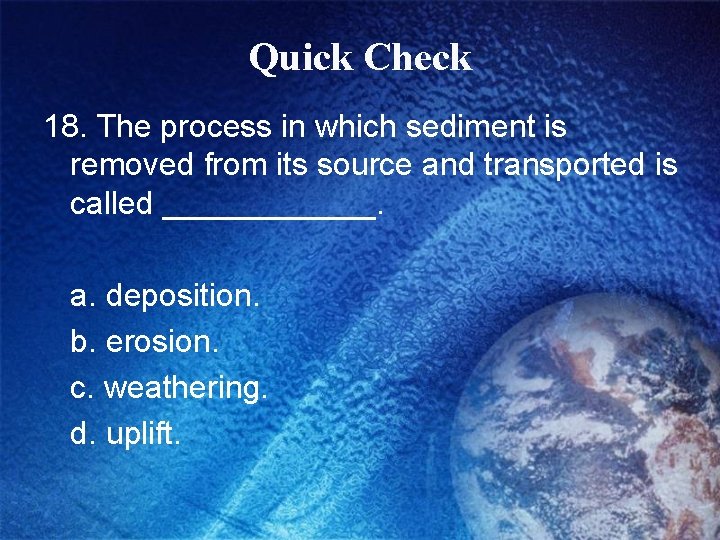 Quick Check

18. The process in which sediment is removed from its source and transported is called ____________.

a. deposition.
b. erosion.
c. weathering.
d. uplift.